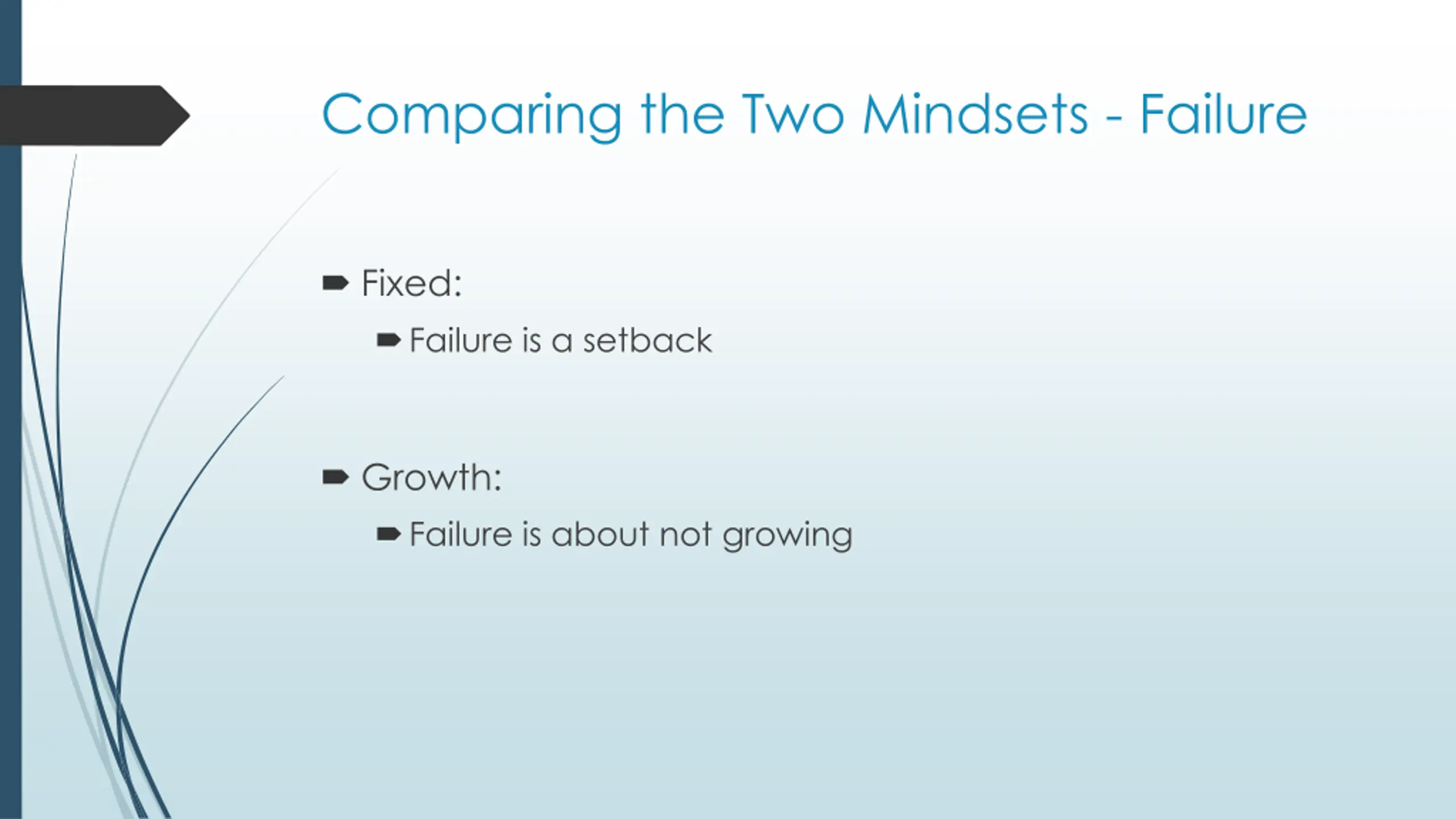 Comparing the Two Mindsets - Failure

Fixed:

Failure is a setback

Growth:

Failure is about not growing